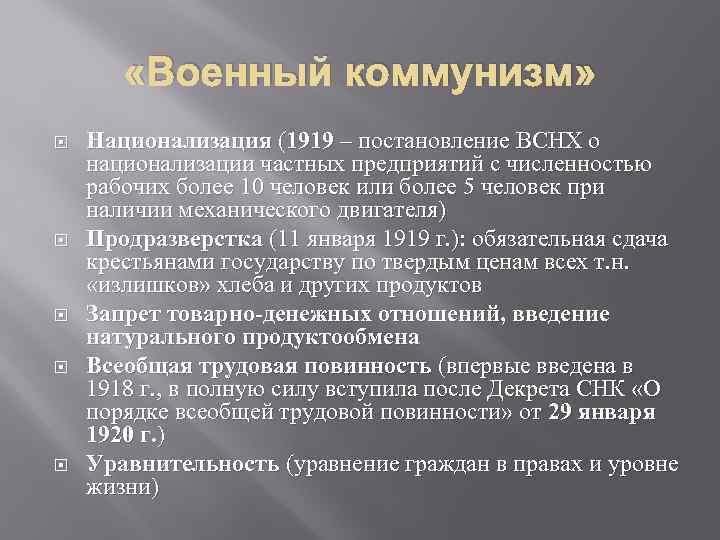 «Военный коммунизм»

Национализация (1919 – постановление ВСНХ о национализации частных предприятий с численностью рабочих более 10 человек или более 5 человек при наличии механического двигателя)

Продразверстка (11 января 1919 г.): обязательная сдача крестьянами государству по твердым ценам всех т.н. «излишков» хлеба и других продуктов

Запрет товарно-денежных отношений, введение натурального продуктообмена

Всеобщая трудовая повинность (впервые введена в 1918 г., в полную силу вступила после Декрета СНК «О порядке всеобщей трудовой повинности» от 29 января 1920 г.)

Уравнительность (уравнение граждан в правах и уровне жизни)